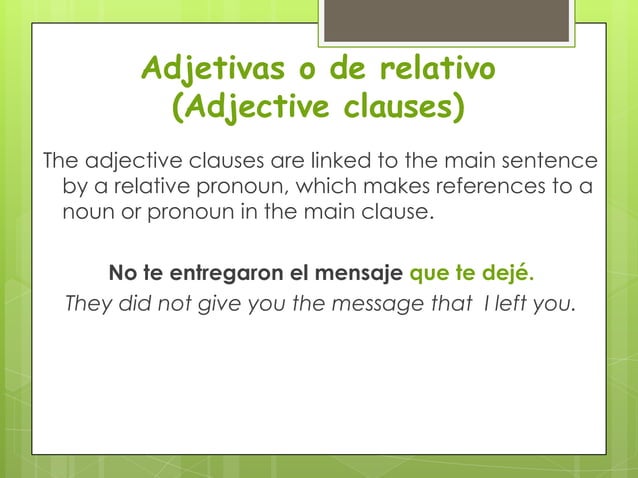 Adjetivas o de relativo
(Adjective clauses)

The adjective clauses are linked to the main sentence by a relative pronoun, which makes references to a noun or pronoun in the main clause.

No te entregaron el mensaje que te dejé.
They did not give you the message that I left you.